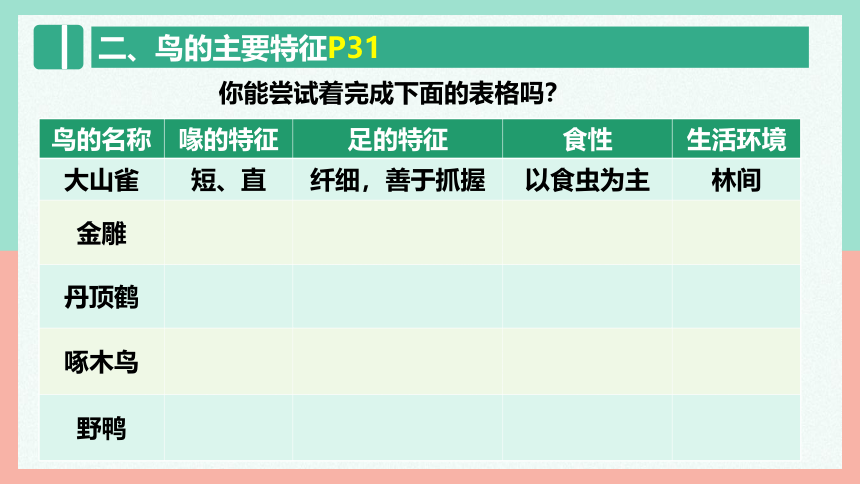 二、鸟的主要特征P31

你能尝试着完成下面的表格吗?

| 鸟的名称 | 喙的特征 | 足的特征 | 食性 | 生活环境 |
|---|---|---|---|---|
| 大山雀 | 短、直 | 纤细，善于抓握 | 以食虫为主 | 林间 |
| 金雕 | | | | |
| 丹顶鹤 | | | | |
| 啄木鸟 | | | | |
| 野鸭 | | | | |